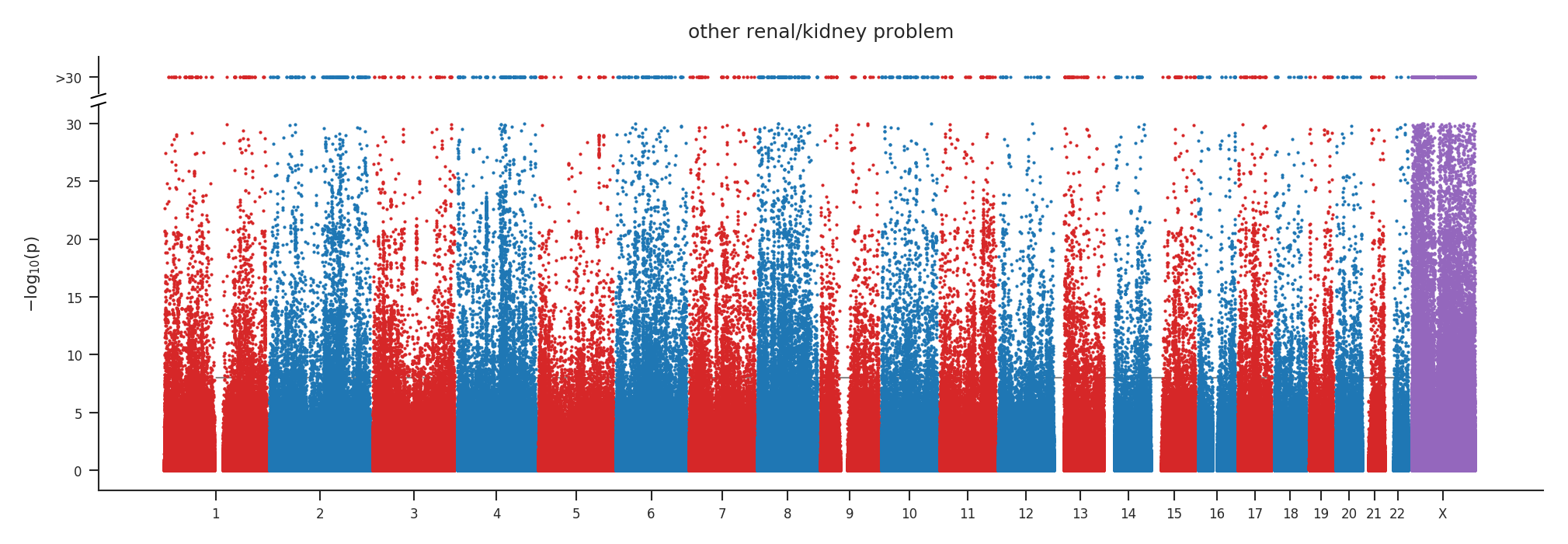 other renal/kidney problem

>30

30
25
20
15
10
5
0

$-\log_{10}(p)$

1 2 3 4 5 6 7 8 9 10 11 12 13 14 15 16 17 18 19 20 21 22 X